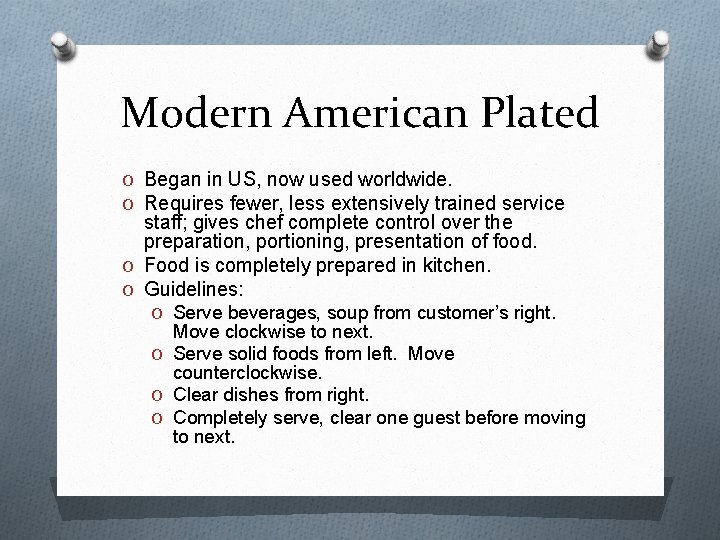 Modern American Plated

O Began in US, now used worldwide.
O Requires fewer, less extensively trained service staff; gives chef complete control over the preparation, portioning, presentation of food.
O Food is completely prepared in kitchen.
O Guidelines:
  O Serve beverages, soup from customer's right. Move clockwise to next.
  O Serve solid foods from left. Move counterclockwise.
  O Clear dishes from right.
  O Completely serve, clear one guest before moving to next.